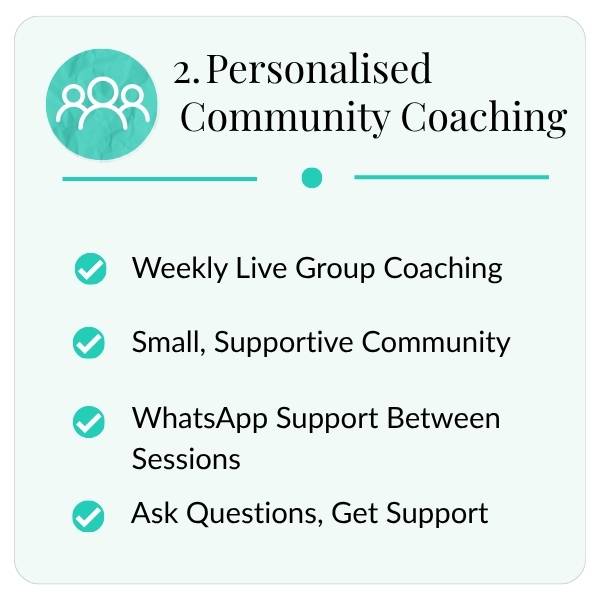 2. Personalised Community Coaching

Weekly Live Group Coaching

Small, Supportive Community

WhatsApp Support Between Sessions

Ask Questions, Get Support